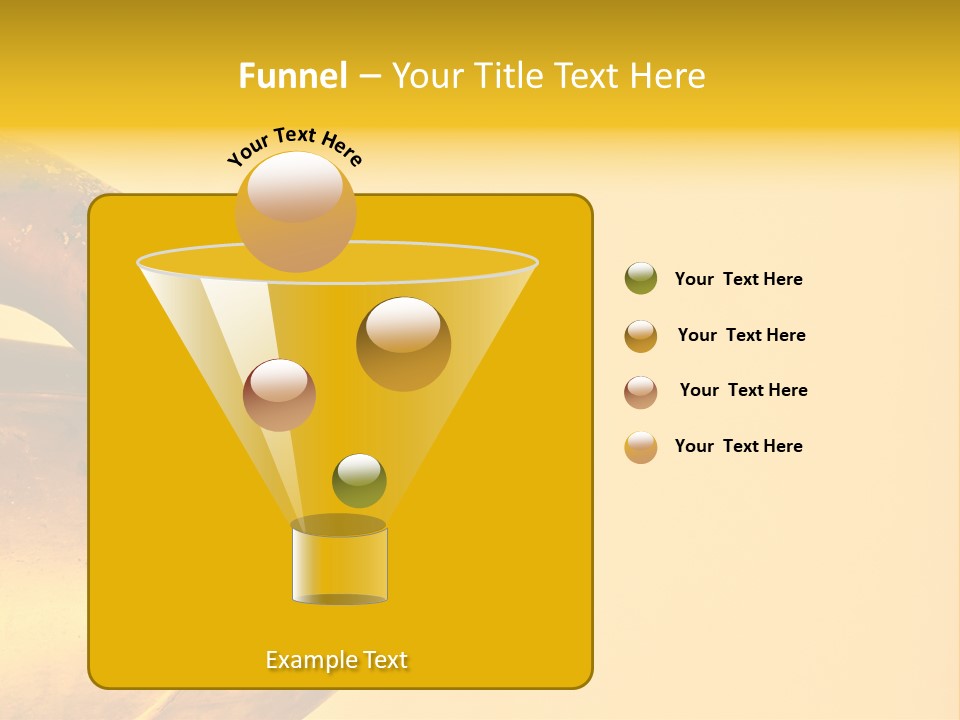 Funnel – Your Title Text Here

Your Text Here

Example Text

Your Text Here

Your Text Here

Your Text Here

Your Text Here